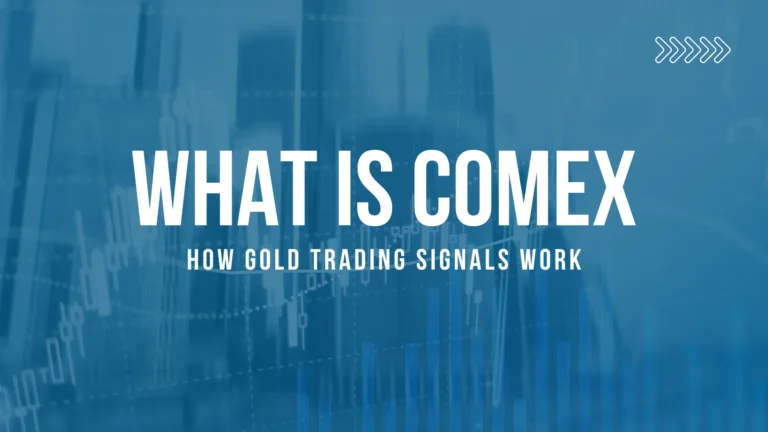 WHAT IS COMEX

HOW GOLD TRADING SIGNALS WORK